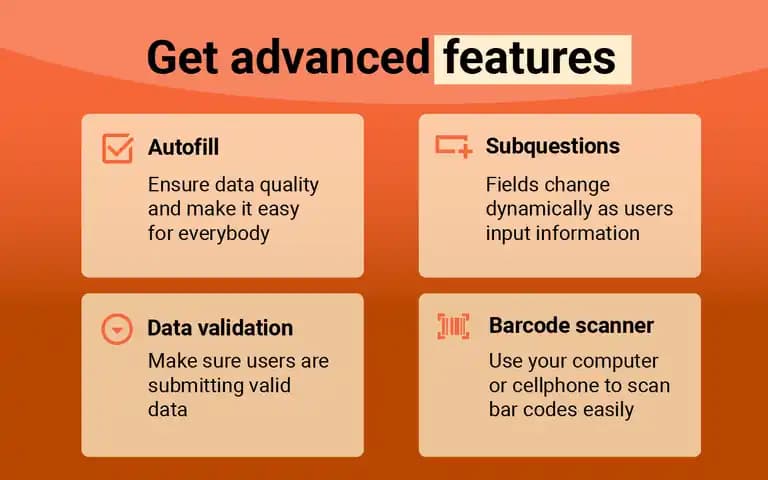 Get advanced features

Autofill

Ensure data quality and make it easy for everybody

Subquestions

Fields change dynamically as users input information

Data validation

Make sure users are submitting valid data

Barcode scanner

Use your computer or cellphone to scan bar codes easily